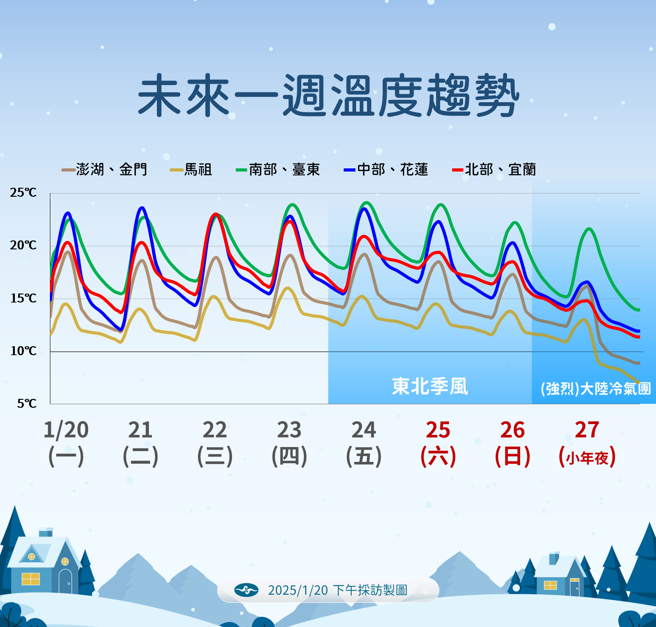 未來一週溫度趨勢

澎湖、金門 馬祖 南部、臺東 中部、花蓮 北部、宜蘭

25℃
20℃
15℃
10℃
5℃

東北季風
(強烈)大陸冷氣團

1/20 (一)
21 (二)
22 (三)
23 (四)
24 (五)
25 (六)
26 (日)
27 (小年夜)

2025/1/20 下午採訪製圖